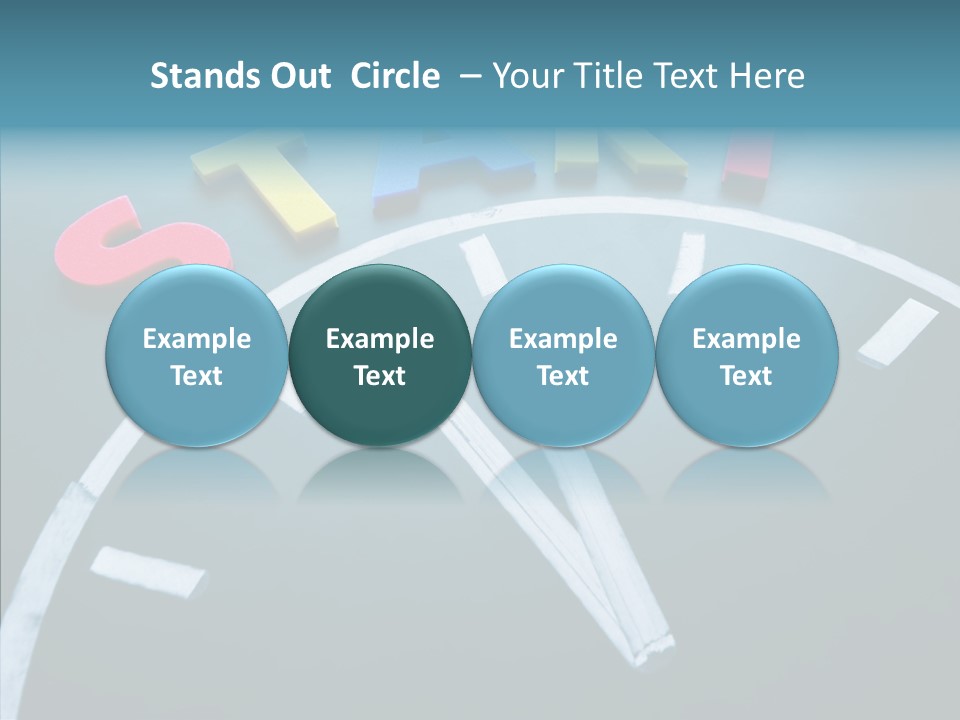 Stands Out Circle – Your Title Text Here

START

Example Text

Example Text

Example Text

Example Text